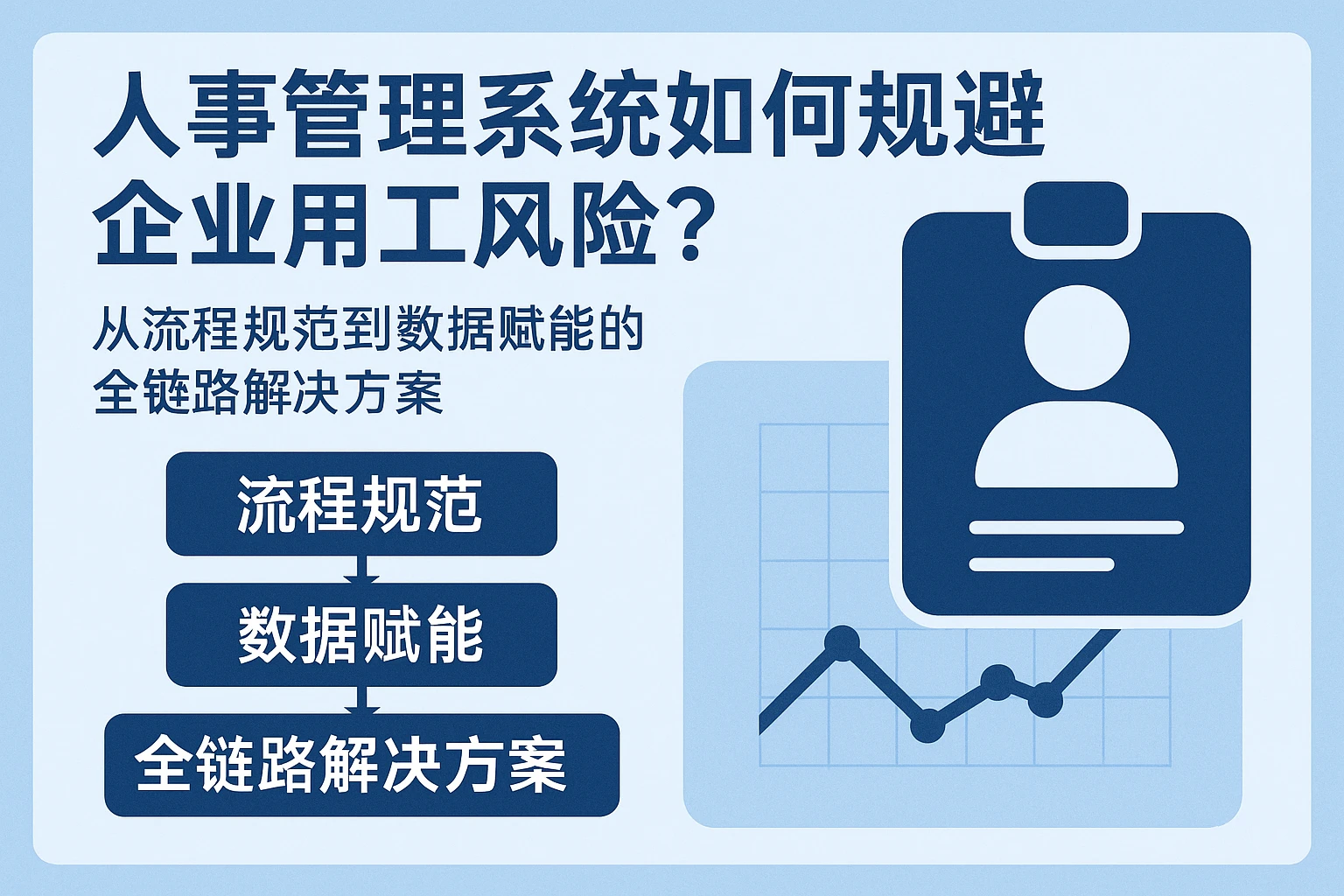 人事管理系统如何规避企业用工风险？

从流程规范到数据赋能的全链路解决方案

流程规范

数据赋能

全链路解决方案